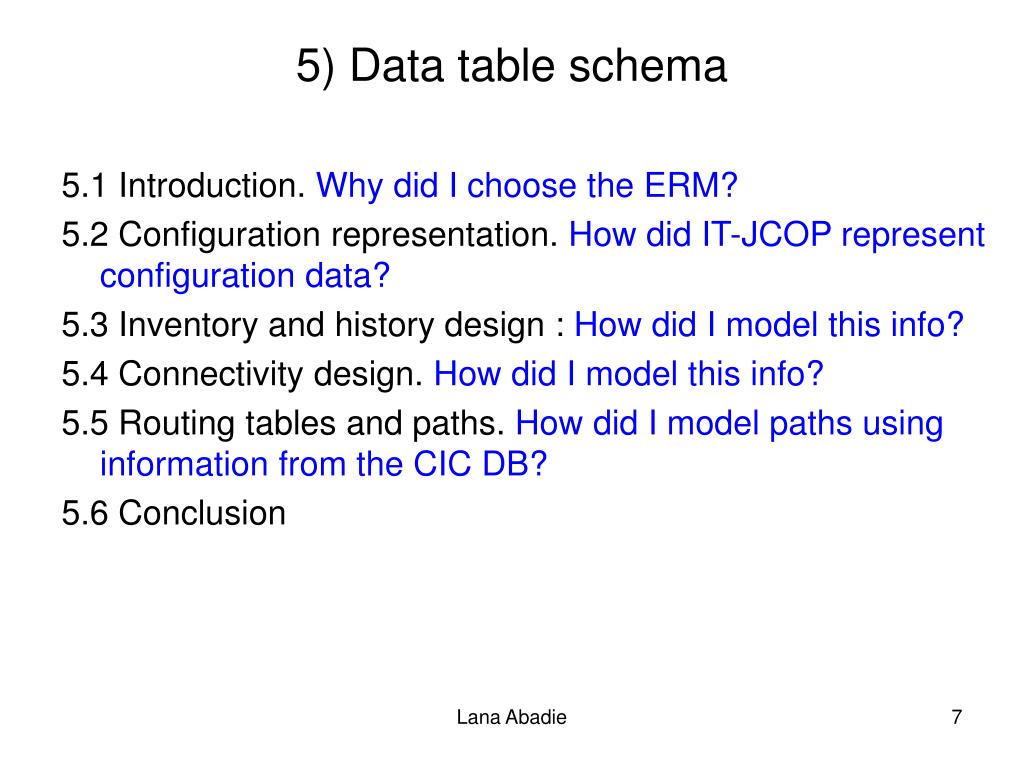 5) Data table schema

5.1 Introduction. Why did I choose the ERM?

5.2 Configuration representation. How did IT-JCOP represent configuration data?

5.3 Inventory and history design : How did I model this info?

5.4 Connectivity design. How did I model this info?

5.5 Routing tables and paths. How did I model paths using information from the CIC DB?

5.6 Conclusion

Lana Abadie

7